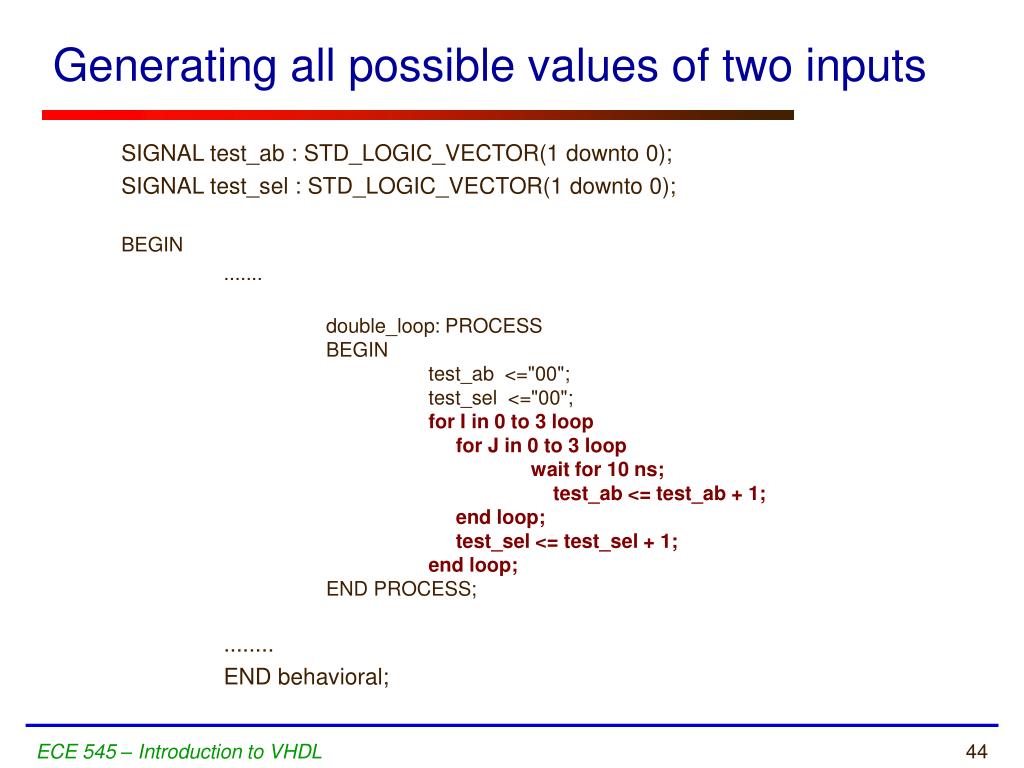 Generating all possible values of two inputs

SIGNAL test_ab : STD_LOGIC_VECTOR(1 downto 0);
SIGNAL test_sel : STD_LOGIC_VECTOR(1 downto 0);

BEGIN
.......

double_loop: PROCESS
BEGIN
test_ab <="00";
test_sel <="00";
for I in 0 to 3 loop
for J in 0 to 3 loop
wait for 10 ns;
test_ab <= test_ab + 1;
end loop;
test_sel <= test_sel + 1;
end loop;
END PROCESS;

........
END behavioral;

ECE 545 – Introduction to VHDL

44